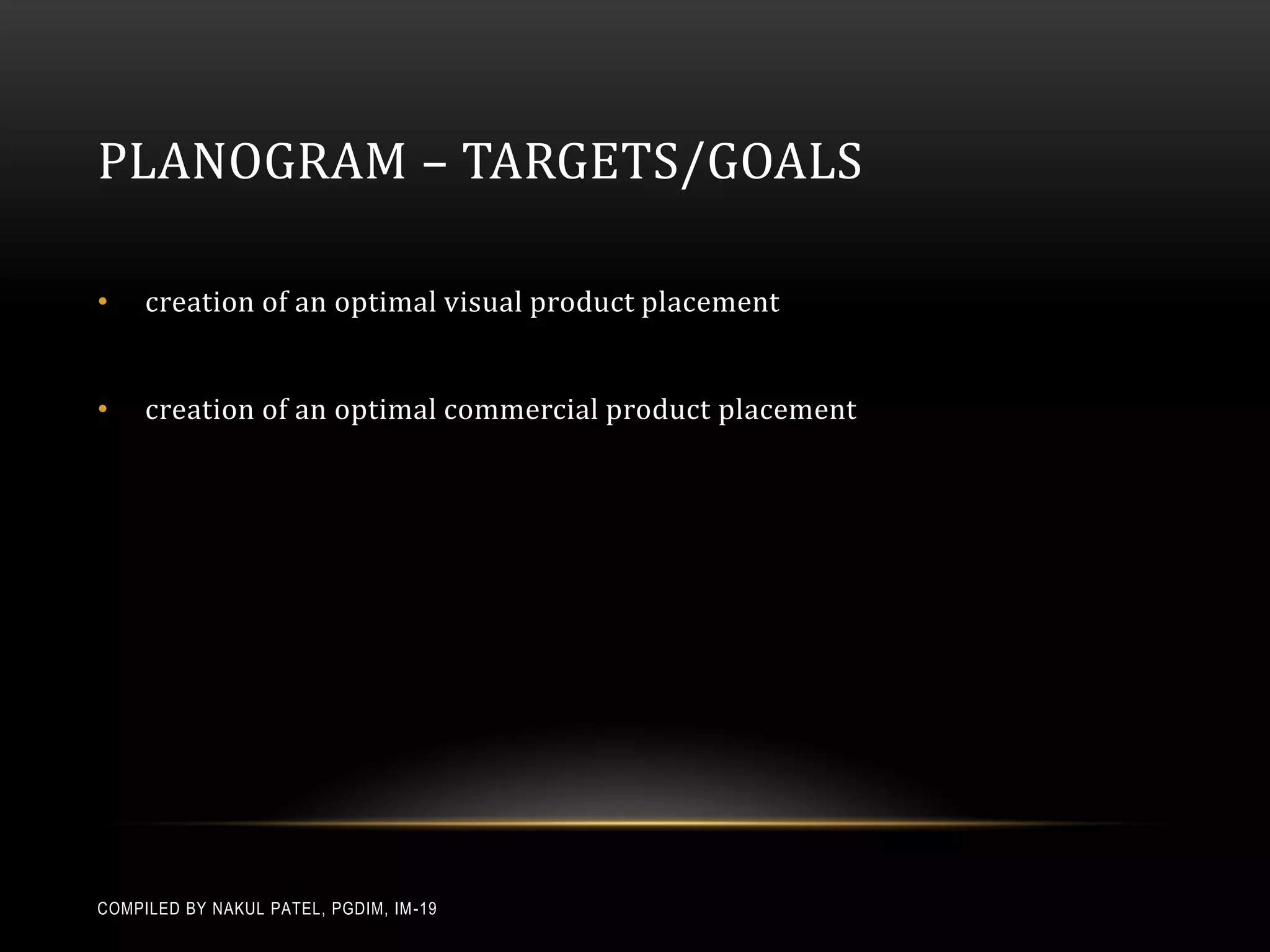 PLANOGRAM – TARGETS/GOALS

• creation of an optimal visual product placement

• creation of an optimal commercial product placement

COMPILED BY NAKUL PATEL, PGDIM, IM-19